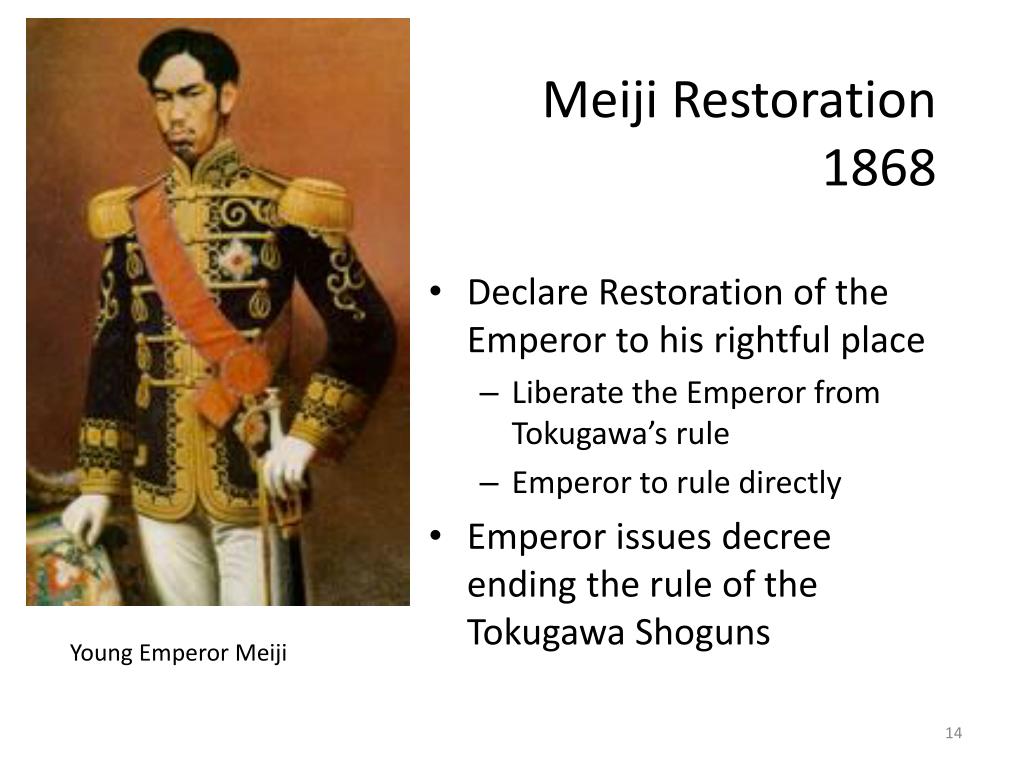 Meiji Restoration
1868

• Declare Restoration of the Emperor to his rightful place
  – Liberate the Emperor from Tokugawa’s rule
  – Emperor to rule directly
• Emperor issues decree ending the rule of the Tokugawa Shoguns

Young Emperor Meiji

14